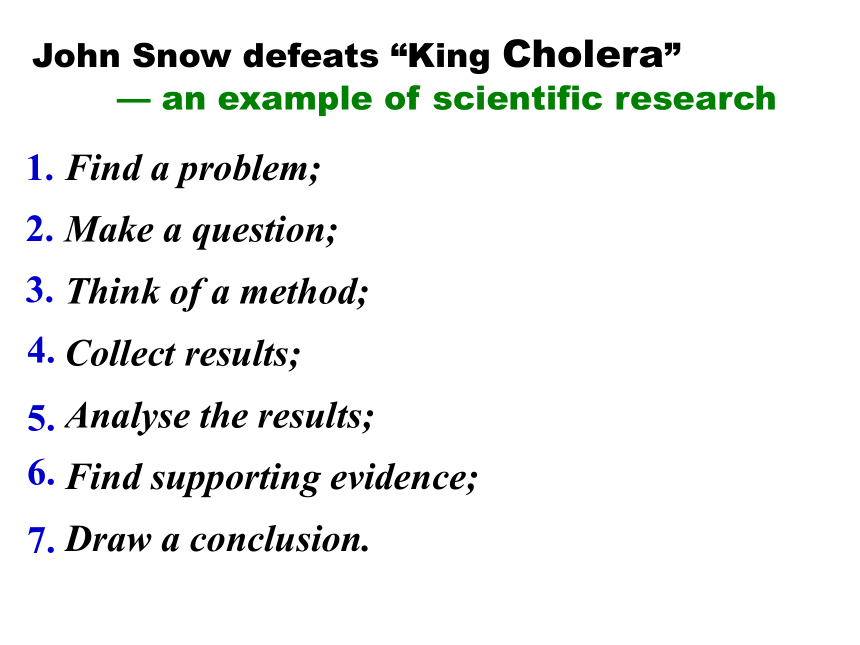 John Snow defeats “King Cholera”
— an example of scientific research

1. Find a problem;
2. Make a question;
3. Think of a method;
4. Collect results;
5. Analyse the results;
6. Find supporting evidence;
7. Draw a conclusion.